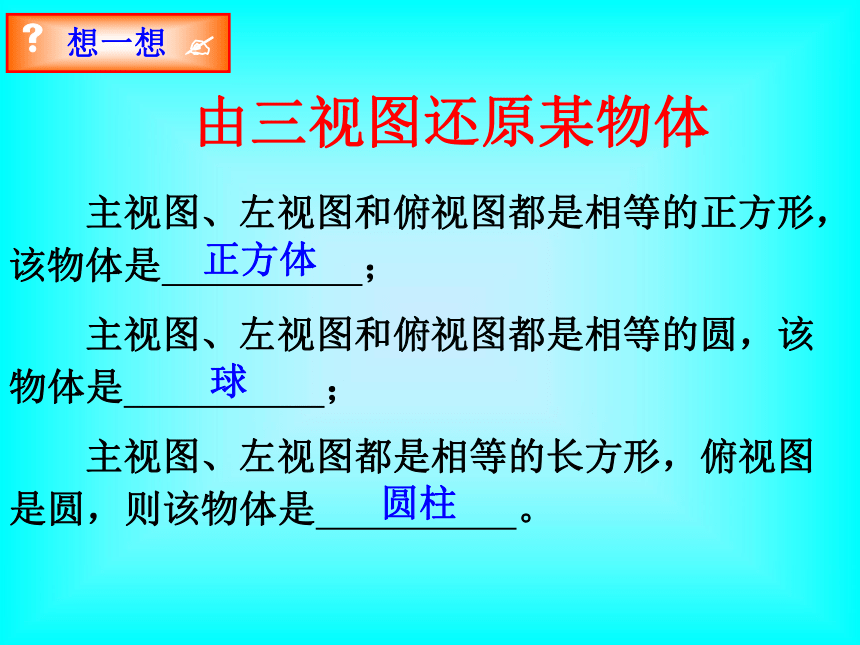 ? 想一想

由三视图还原某物体

主视图、左视图和俯视图都是相等的正方形，该物体是 正方体 ；

主视图、左视图和俯视图都是相等的圆，该物体是 球 ；

主视图、左视图都是相等的长方形，俯视图是圆，则该物体是 圆柱 。